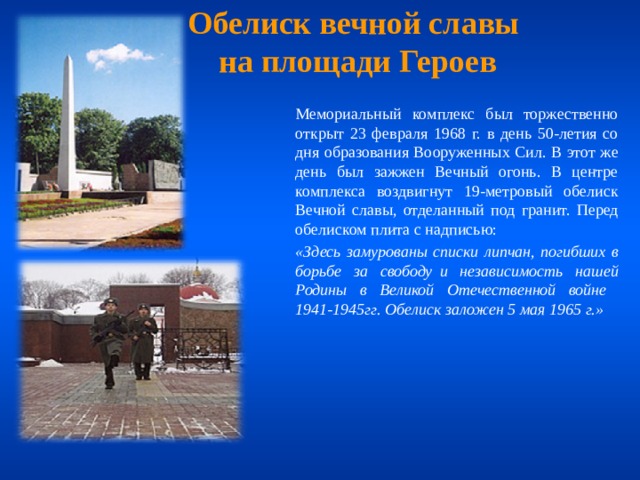 Обелиск вечной славы
на площади Героев

Мемориальный комплекс был торжественно открыт 23 февраля 1968 г. в день 50-летия со дня образования Вооруженных Сил. В этот же день был зажжен Вечный огонь. В центре комплекса воздвигнут 19-метровый обелиск Вечной славы, отделанный под гранит. Перед обелиском плита с надписью:

«Здесь замурованы списки липчан, погибших в борьбе за свободу и независимость нашей Родины в Великой Отечественной войне 1941-1945гг. Обелиск заложен 5 мая 1965 г.»